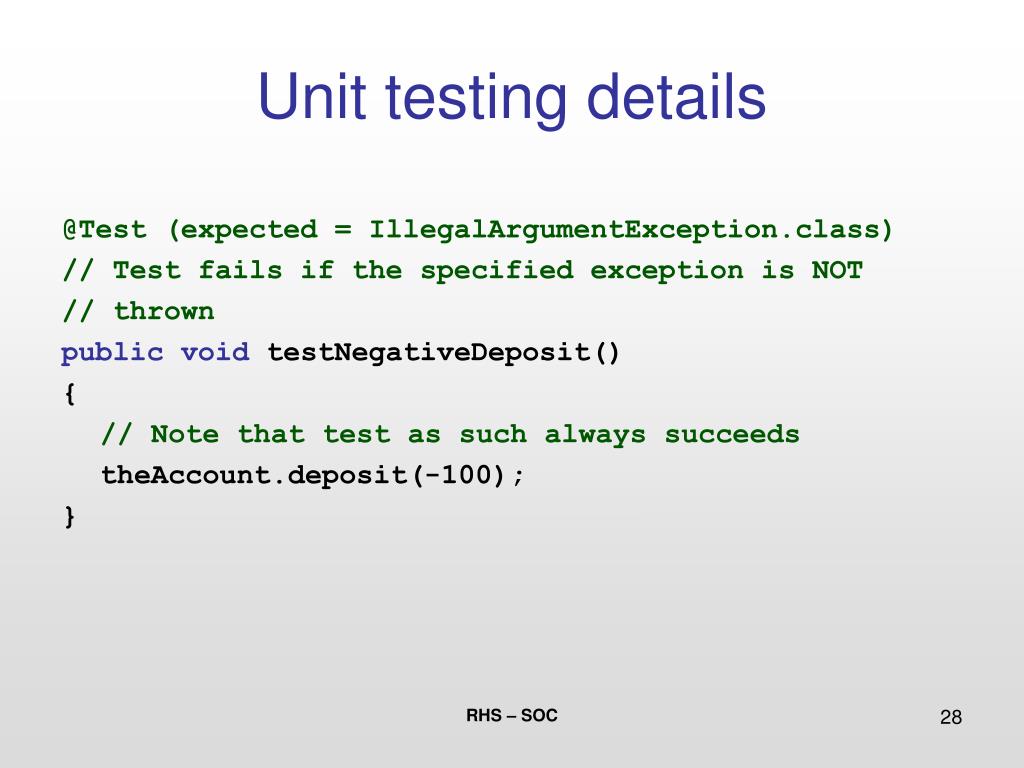 Unit testing details

@Test (expected = IllegalArgumentException.class)
// Test fails if the specified exception is NOT
// thrown
public void testNegativeDeposit()
{
  // Note that test as such always succeeds
  theAccount.deposit(-100);
}

RHS – SOC

28